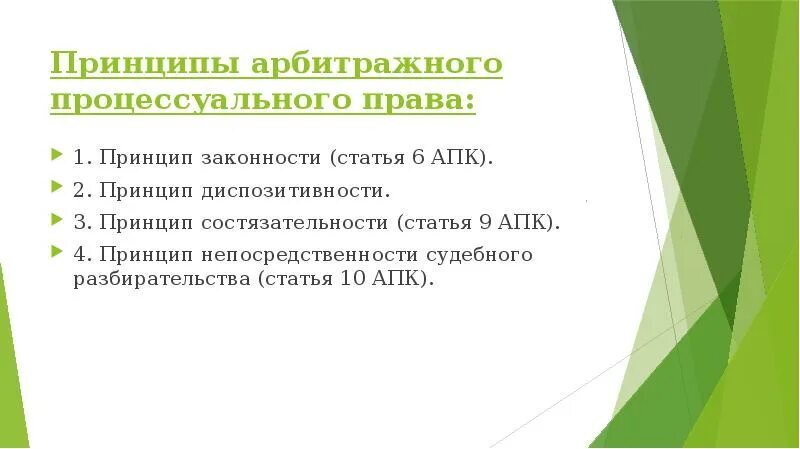 Принципы арбитражного процессуального права:

1. Принцип законности (статья 6 АПК).

2. Принцип диспозитивности.

3. Принцип состязательности (статья 9 АПК).

4. Принцип непосредственности судебного разбирательства (статья 10 АПК).